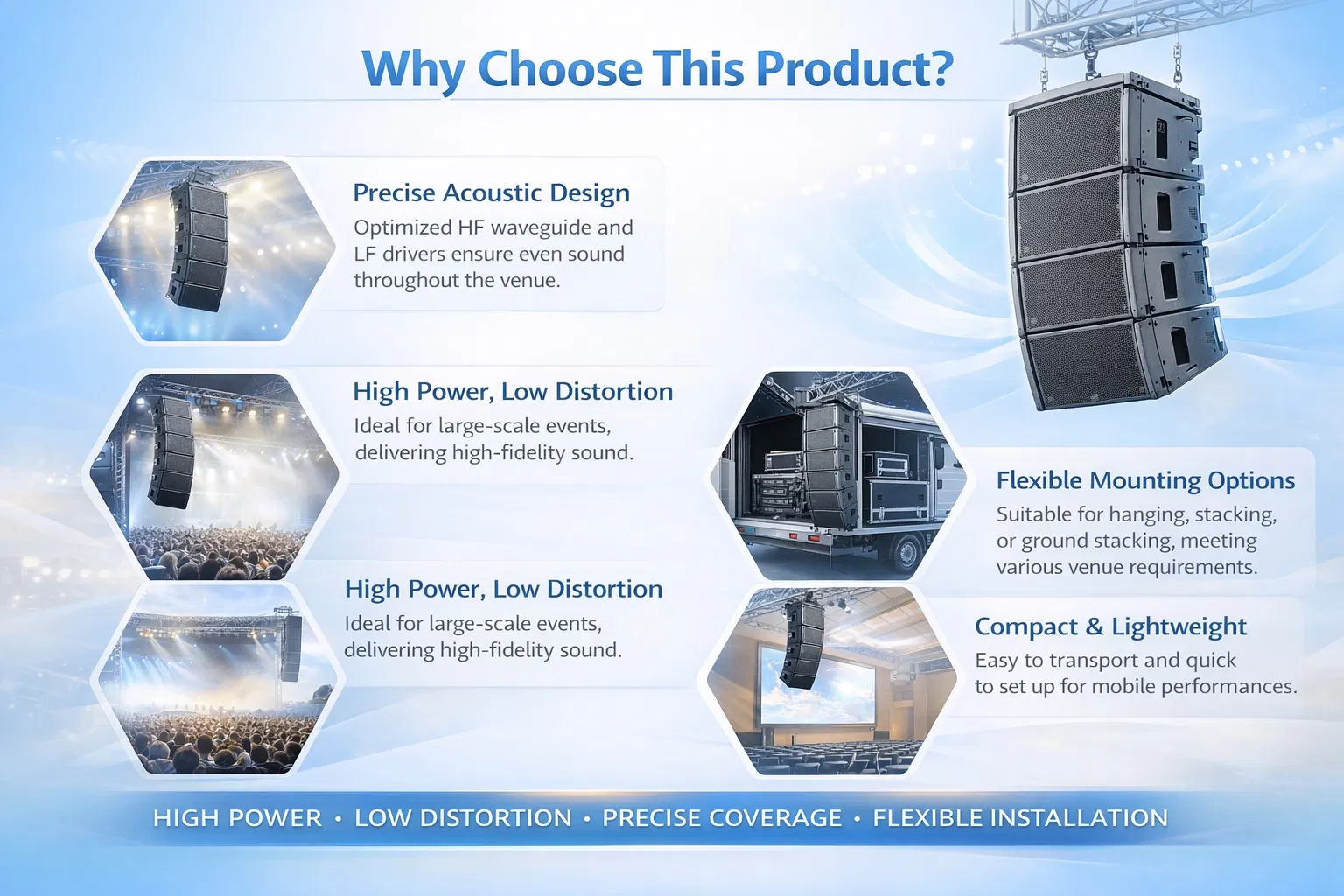 Why Choose This Product?

Precise Acoustic Design
Optimized HF waveguide and LF drivers ensure even sound throughout the venue.

High Power, Low Distortion
Ideal for large-scale events, delivering high-fidelity sound.

High Power, Low Distortion
Ideal for large-scale events, delivering high-fidelity sound.

Flexible Mounting Options
Suitable for hanging, stacking, or ground stacking, meeting various venue requirements.

Compact & Lightweight
Easy to transport and quick to set up for mobile performances.

HIGH POWER • LOW DISTORTION • PRECISE COVERAGE • FLEXIBLE INSTALLATION